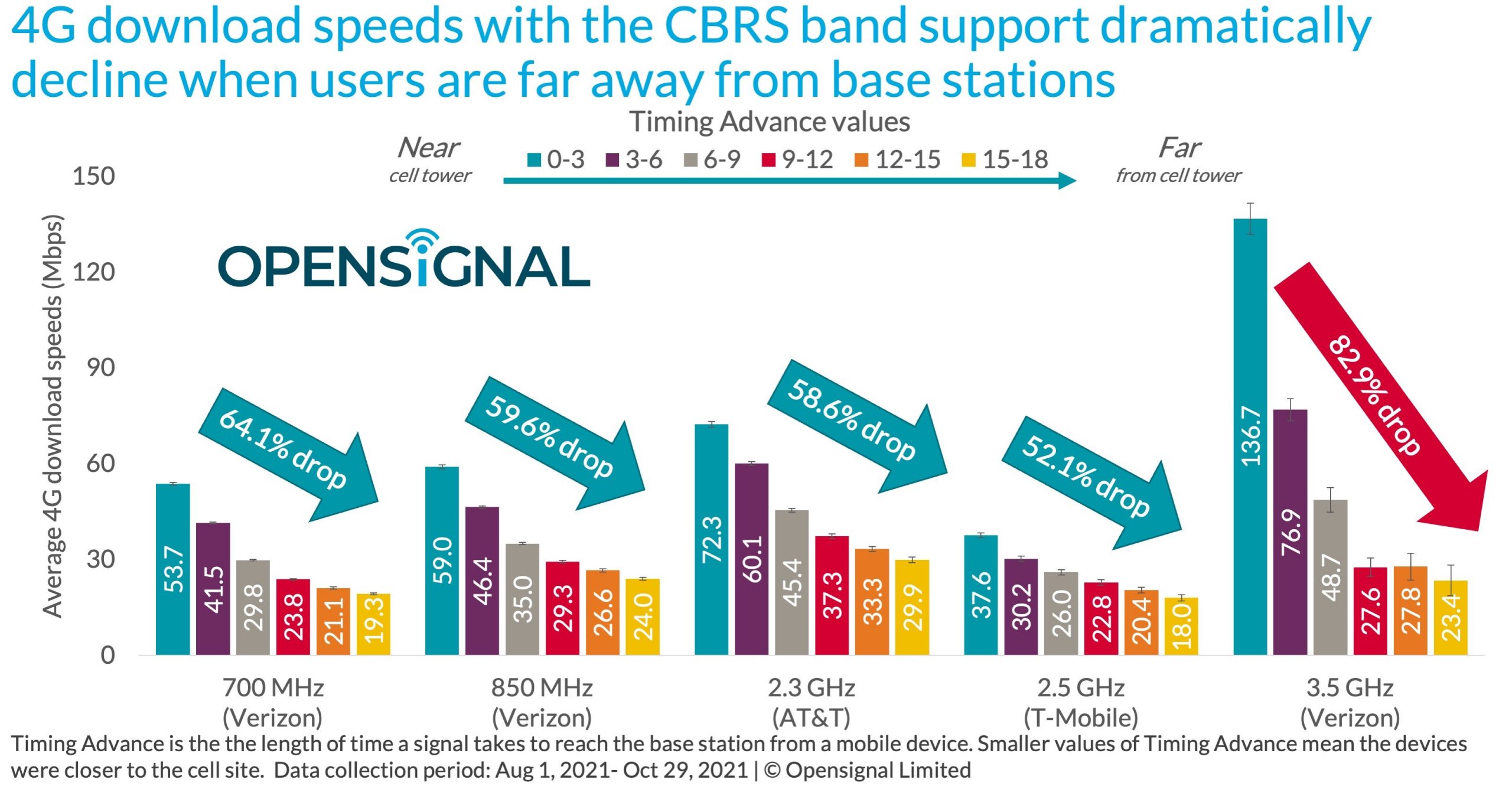 4G download speeds with the CBRS band support dramatically decline when users are far away from base stations

Timing Advance values

Near
cell tower

0-3 3-6 6-9 9-12 12-15 15-18

Far
from cell tower

OPENSIGNAL

Average 4G download speeds (Mbps)

150
120
90
60
30
0

64.1% drop
59.6% drop
58.6% drop
52.1% drop
82.9% drop

53.7 41.5 29.8 23.8 21.1 19.3
59.0 46.4 35.0 29.3 26.6 24.0
72.3 60.1 45.4 37.3 33.3 29.9
37.6 30.2 26.0 22.8 20.4 18.0
136.7 76.9 48.7 27.6 27.8 23.4

700 MHz (Verizon)
850 MHz (Verizon)
2.3 GHz (AT&T)
2.5 GHz (T-Mobile)
3.5 GHz (Verizon)

Timing Advance is the the length of time a signal takes to reach the base station from a mobile device. Smaller values of Timing Advance mean the devices were closer to the cell site. Data collection period: Aug 1, 2021- Oct 29, 2021 | © Opensignal Limited